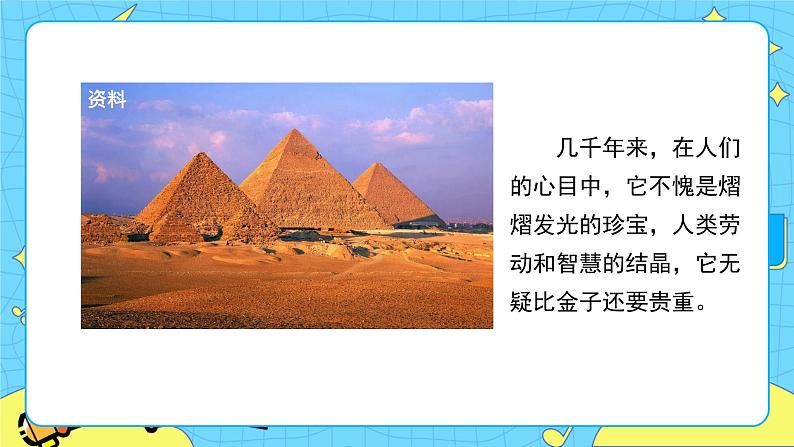 资料

几千年来，在人们的心目中，它不愧是熠熠发光的珍宝，人类劳动和智慧的结晶，它无疑比金子还要贵重。